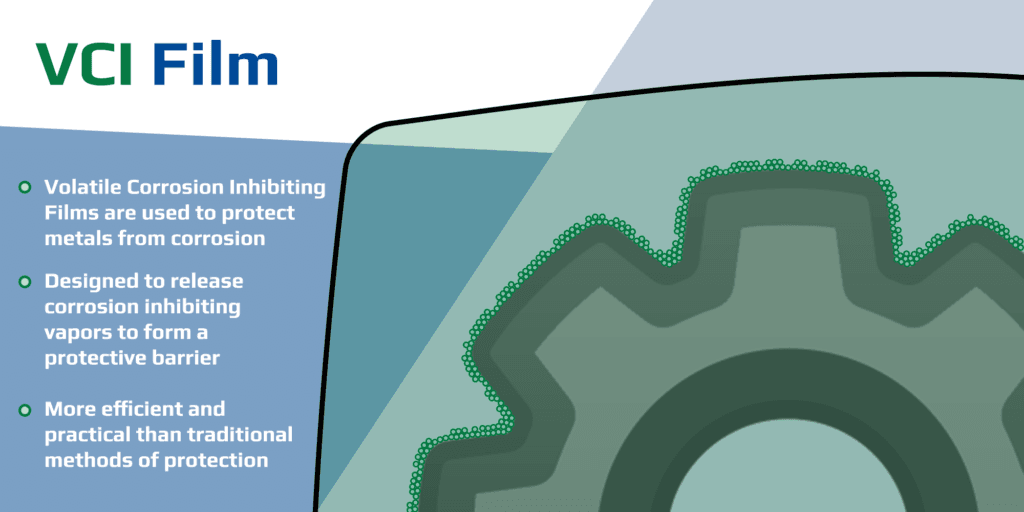 VCI Film

Volatile Corrosion Inhibiting Films are used to protect metals from corrosion

Designed to release corrosion inhibiting vapors to form a protective barrier

More efficient and practical than traditional methods of protection